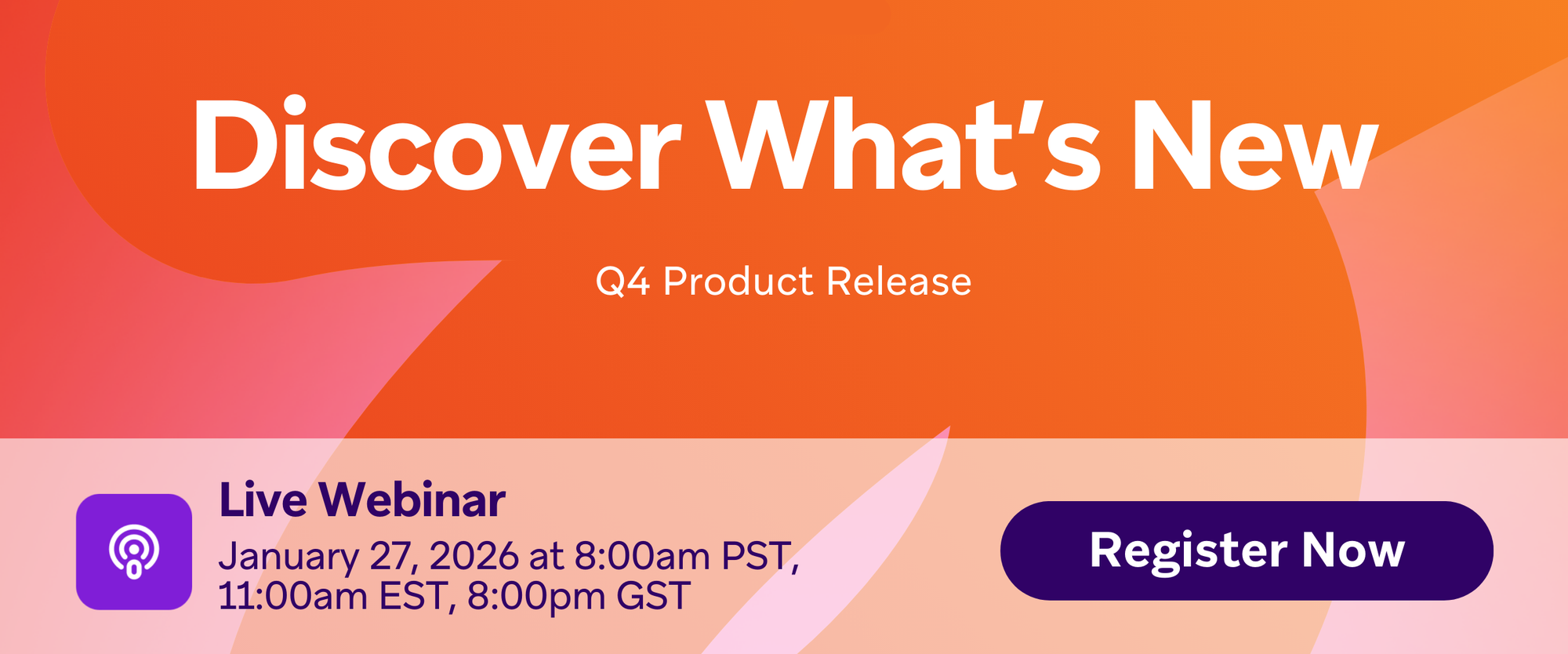 Discover What's New

Q4 Product Release

Live Webinar

January 27, 2026 at 8:00am PST, 11:00am EST, 8:00pm GST

Register Now